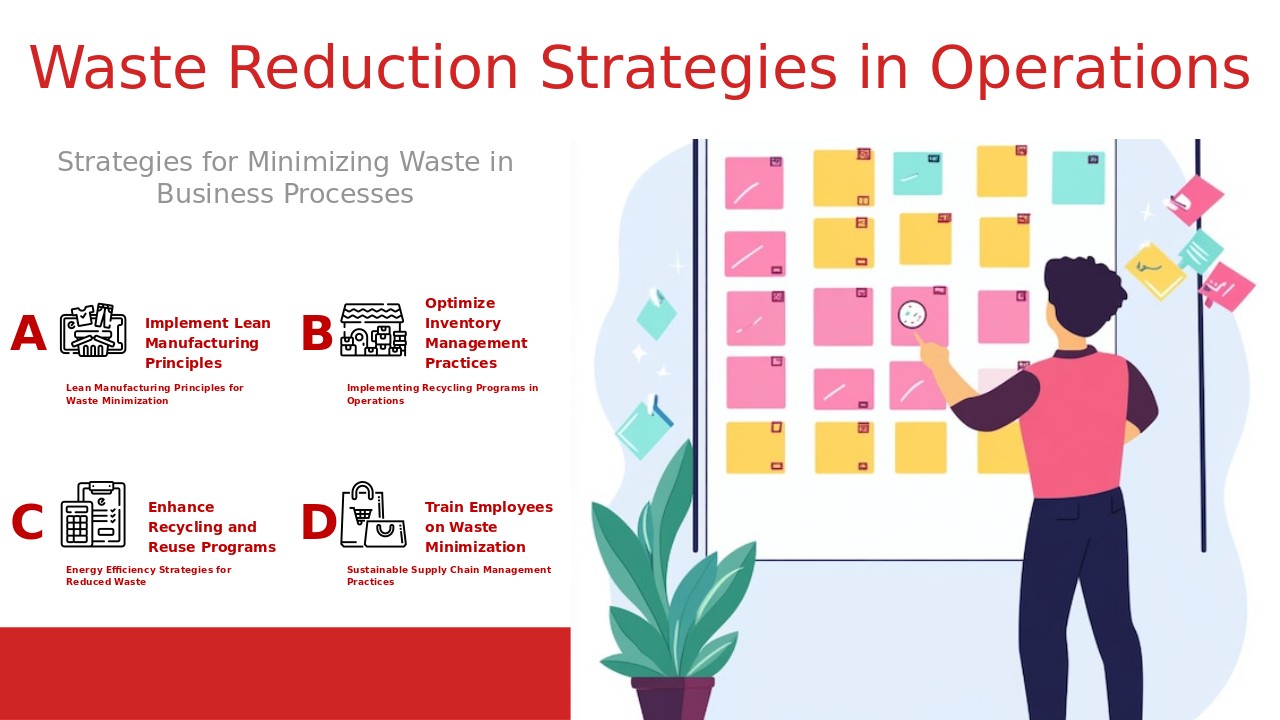 Waste Reduction Strategies in Operations

Strategies for Minimizing Waste in Business Processes

A

Implement Lean Manufacturing Principles

Lean Manufacturing Principles for Waste Minimization

B

Optimize Inventory Management Practices

Implementing Recycling Programs in Operations

C

Enhance Recycling and Reuse Programs

Energy Efficiency Strategies for Reduced Waste

D

Train Employees on Waste Minimization

Sustainable Supply Chain Management Practices